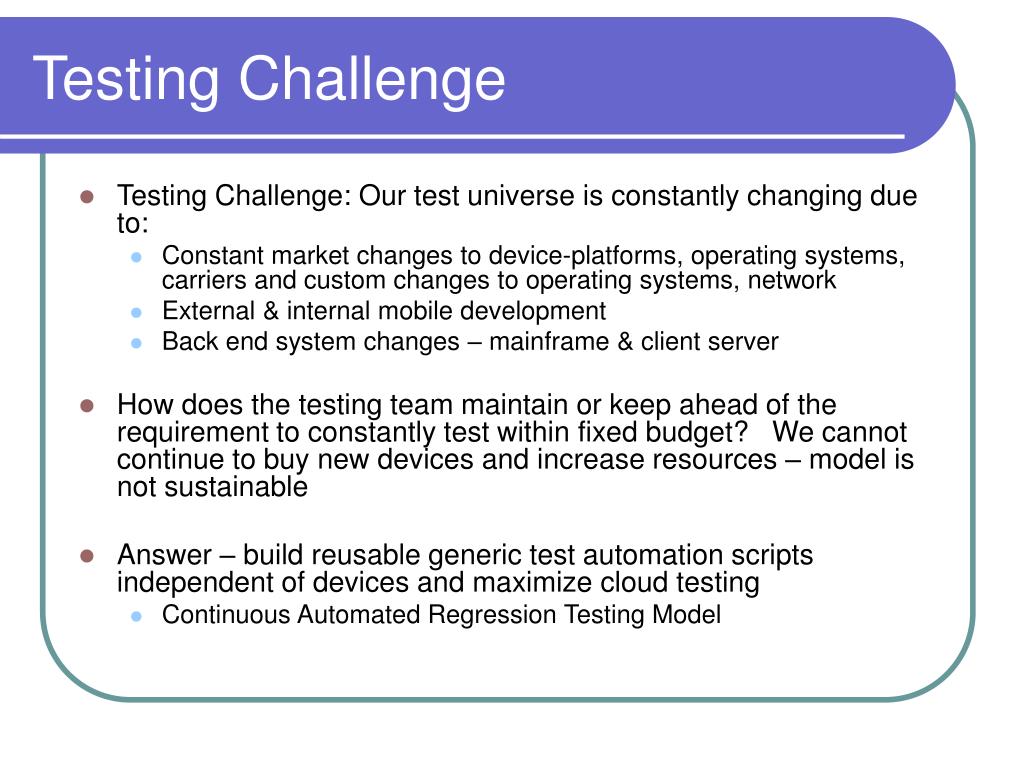 Testing Challenge

- Testing Challenge: Our test universe is constantly changing due to:
  - Constant market changes to device-platforms, operating systems, carriers and custom changes to operating systems, network
  - External & internal mobile development
  - Back end system changes – mainframe & client server

- How does the testing team maintain or keep ahead of the requirement to constantly test within fixed budget? We cannot continue to buy new devices and increase resources – model is not sustainable

- Answer – build reusable generic test automation scripts independent of devices and maximize cloud testing
  - Continuous Automated Regression Testing Model